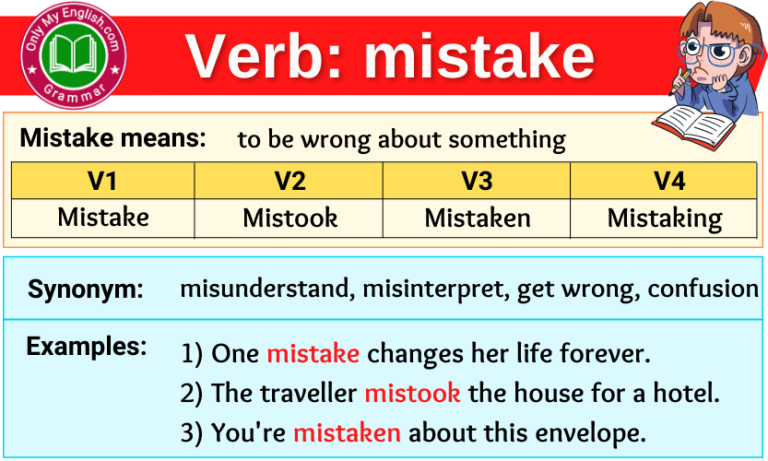 Only My English.com
Grammar

Verb: mistake

Mistake means: to be wrong about something

| V1 | V2 | V3 | V4 |
|---|---|---|---|
| Mistake | Mistook | Mistaken | Mistaking |

Synonym: misunderstand, misinterpret, get wrong, confusion

Examples: 1) One mistake changes her life forever.
2) The traveller mistook the house for a hotel.
3) You're mistaken about this envelope.